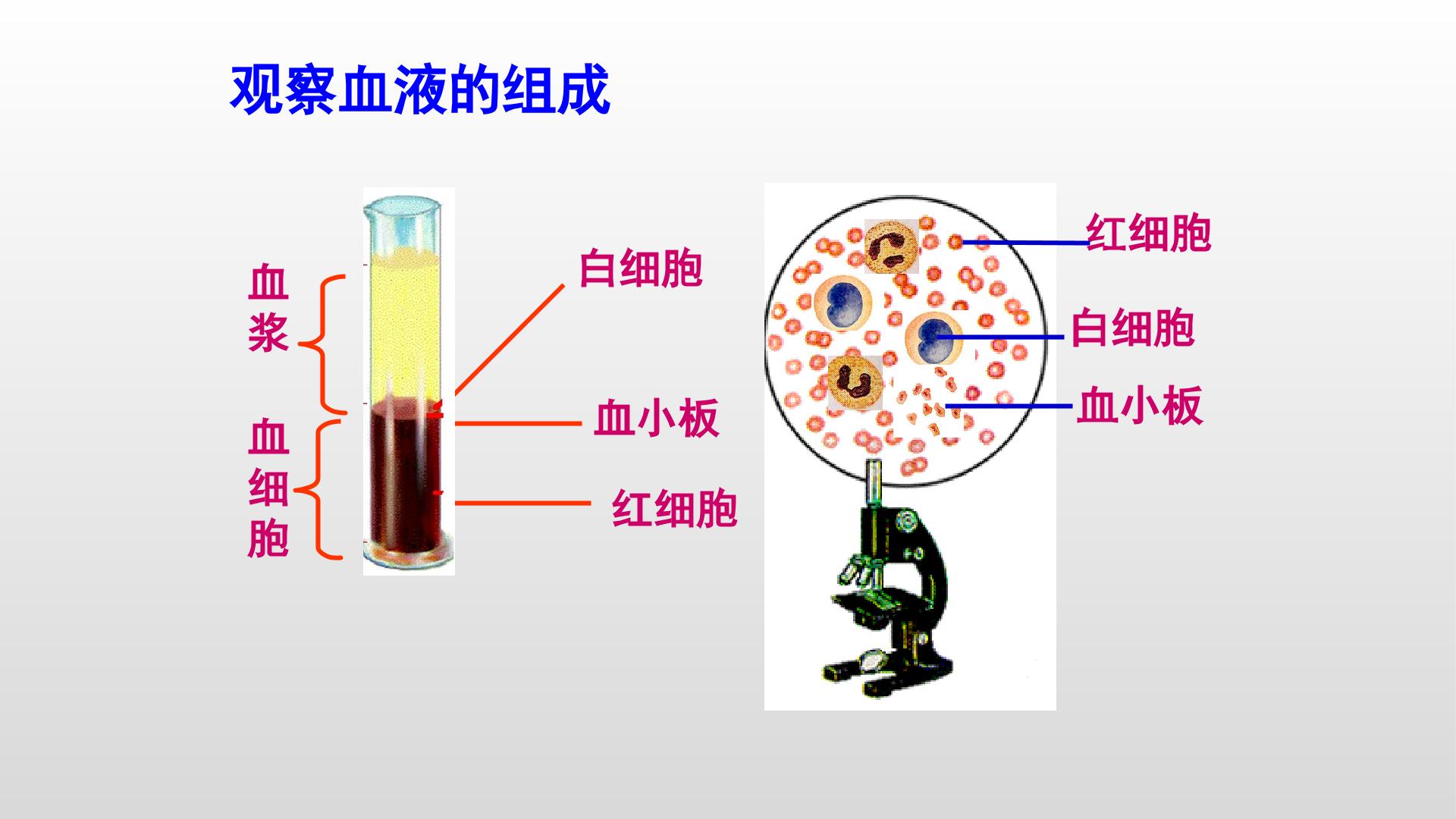 观察血液的组成

血浆

血细胞

白细胞

血小板

红细胞

红细胞

白细胞

血小板